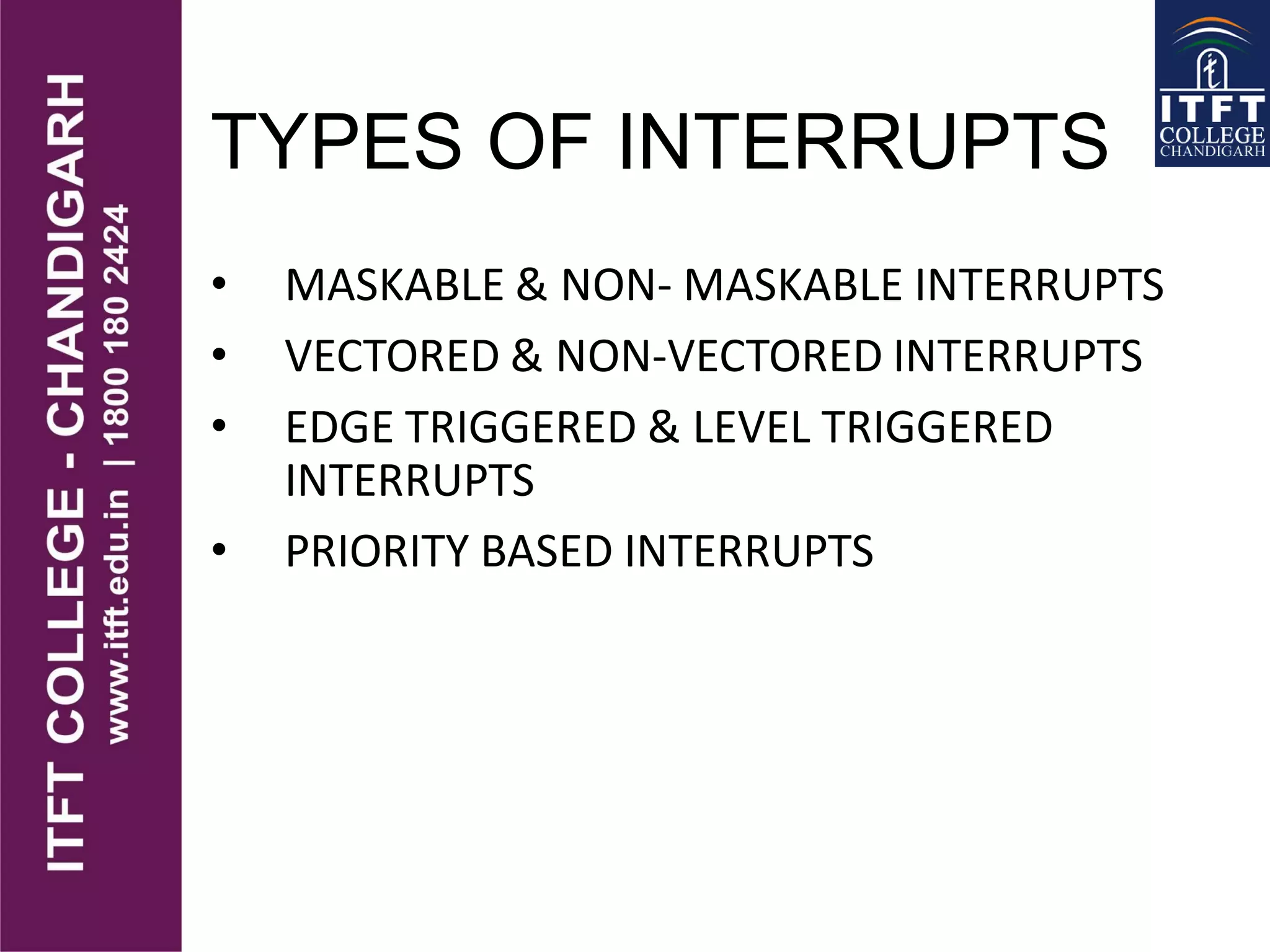 ITFT COLLEGE - CHANDIGARH
www.itft.edu.in | 1800 180 2424

TYPES OF INTERRUPTS

ITFT COLLEGE CHANDIGARH

• MASKABLE & NON- MASKABLE INTERRUPTS
• VECTORED & NON-VECTORED INTERRUPTS
• EDGE TRIGGERED & LEVEL TRIGGERED INTERRUPTS
• PRIORITY BASED INTERRUPTS